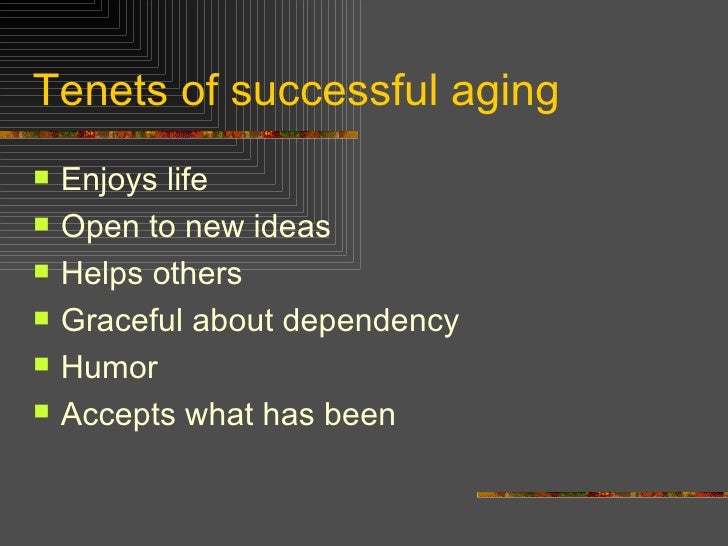 Tenets of successful aging

- Enjoys life
- Open to new ideas
- Helps others
- Graceful about dependency
- Humor
- Accepts what has been